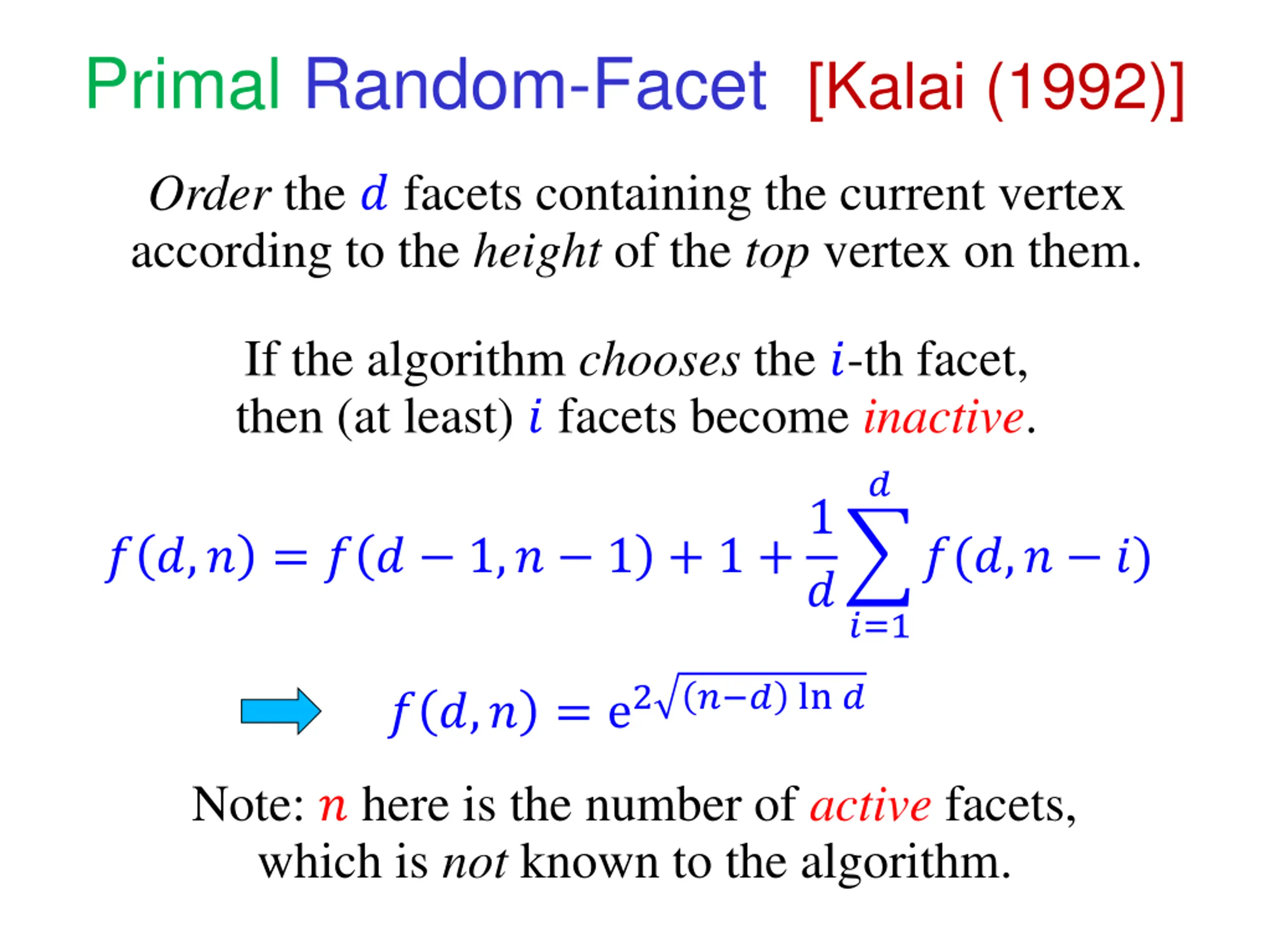 Primal Random-Facet [Kalai (1992)]

Order the $d$ facets containing the current vertex according to the height of the top vertex on them.

If the algorithm chooses the $i$-th facet, then (at least) $i$ facets become inactive.

$f(d,n) = f(d-1,n-1) + 1 + \frac{1}{d}\sum_{i=1}^{d} f(d,n-i)$

$f(d,n) = e^{2\sqrt{(n-d)\ln d}}$

Note: $n$ here is the number of active facets, which is not known to the algorithm.